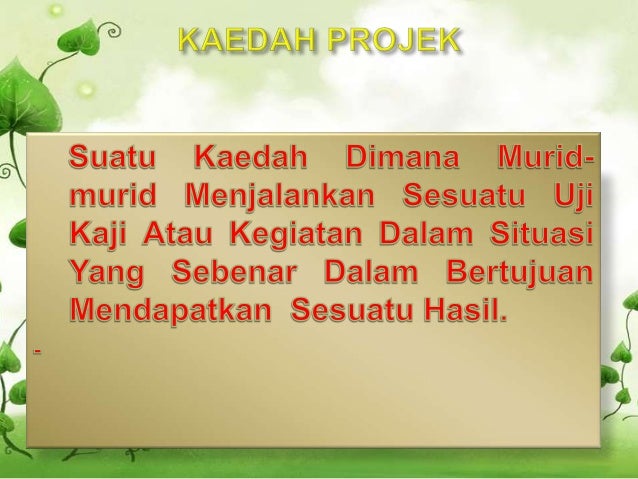 KAEDAH PROJEK

Suatu Kaedah Dimana Murid-murid Menjalankan Sesuatu Uji Kaji Atau Kegiatan Dalam Situasi Yang Sebenar Dalam Bertujuan Mendapatkan Sesuatu Hasil.

-